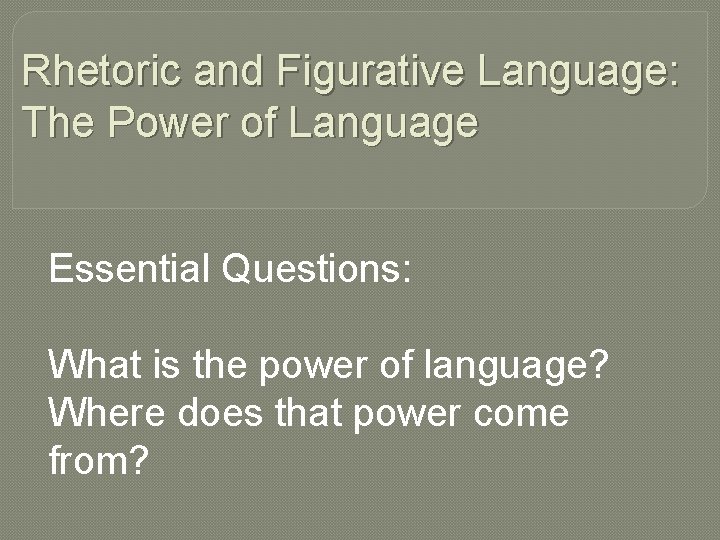 Rhetoric and Figurative Language: The Power of Language

Essential Questions:

What is the power of language? Where does that power come from?